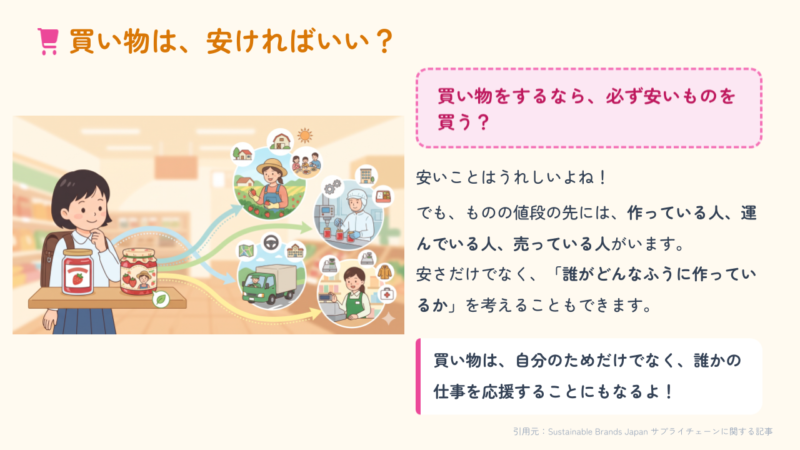 買い物は、安ければいい？

買い物をするなら、必ず安いものを買う？

安いことはうれしいよね！

でも、ものの値段の先には、作っている人、運んでいる人、売っている人がいます。
安さだけでなく、「誰がどんなふうに作っているか」を考えることもできます。

買い物は、自分のためだけでなく、誰かの仕事を応援することにもなるよ！

引用元：Sustainable Brands Japan サプライチェーンに関する記事